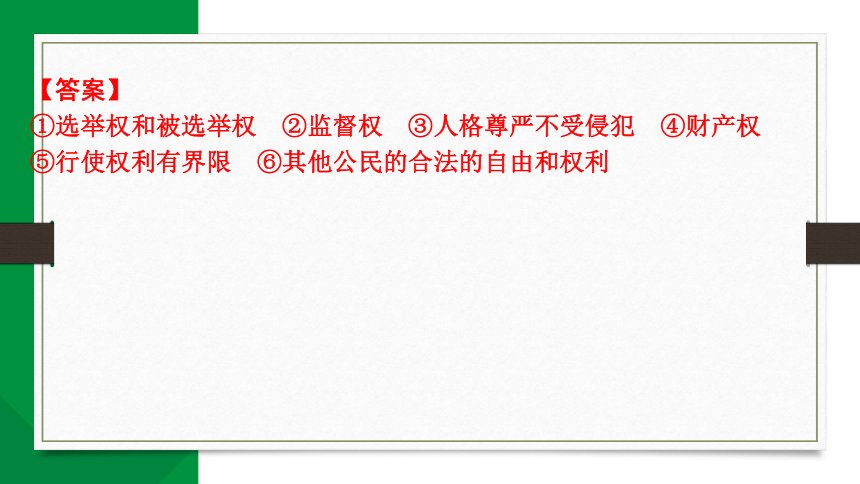 【答案】
①选举权和被选举权　②监督权　③人格尊严不受侵犯　④财产权
⑤行使权利有界限　⑥其他公民的合法的自由和权利